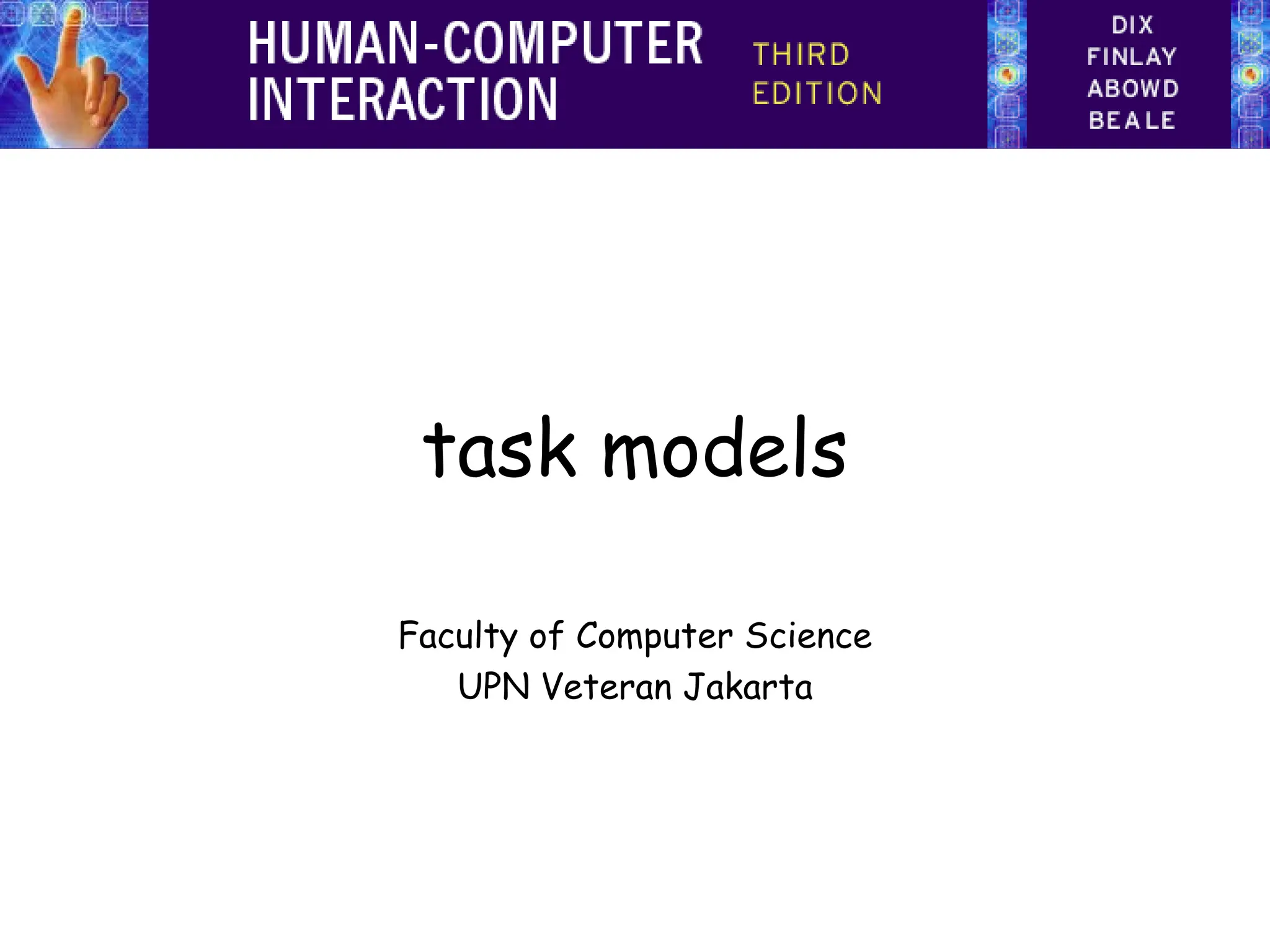 HUMAN-COMPUTER INTERACTION

THIRD EDITION

DIX
FINLAY
ABOWD
BEALE

task models

Faculty of Computer Science
UPN Veteran Jakarta